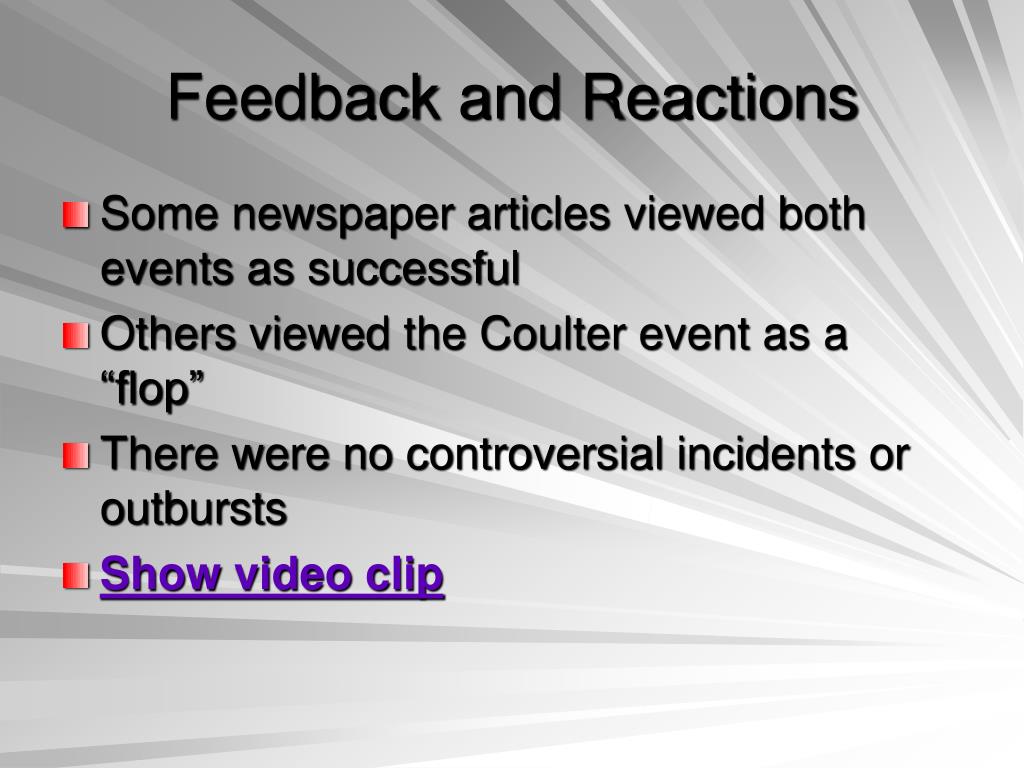 Feedback and Reactions

Some newspaper articles viewed both events as successful

Others viewed the Coulter event as a “flop”

There were no controversial incidents or outbursts

Show video clip